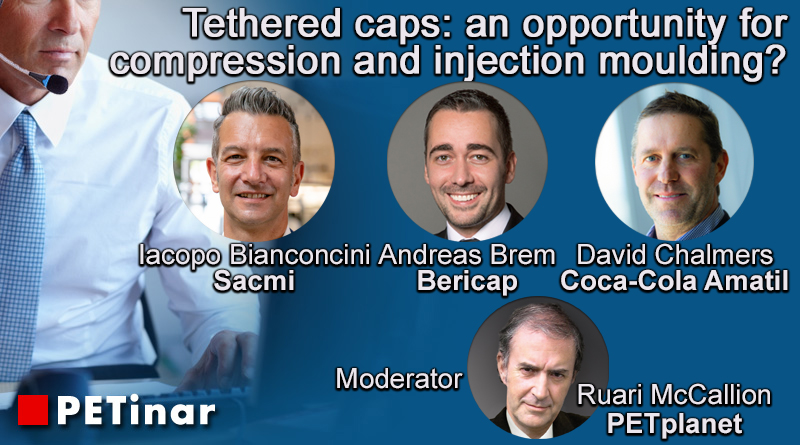 Tethered caps: an opportunity for compression and injection moulding?

Iacopo Bianconcini
Sacmi

Andreas Brem
Bericap

David Chalmers
Coca-Cola Amatil

Moderator

Ruari McCallion
PETplanet

PETinar